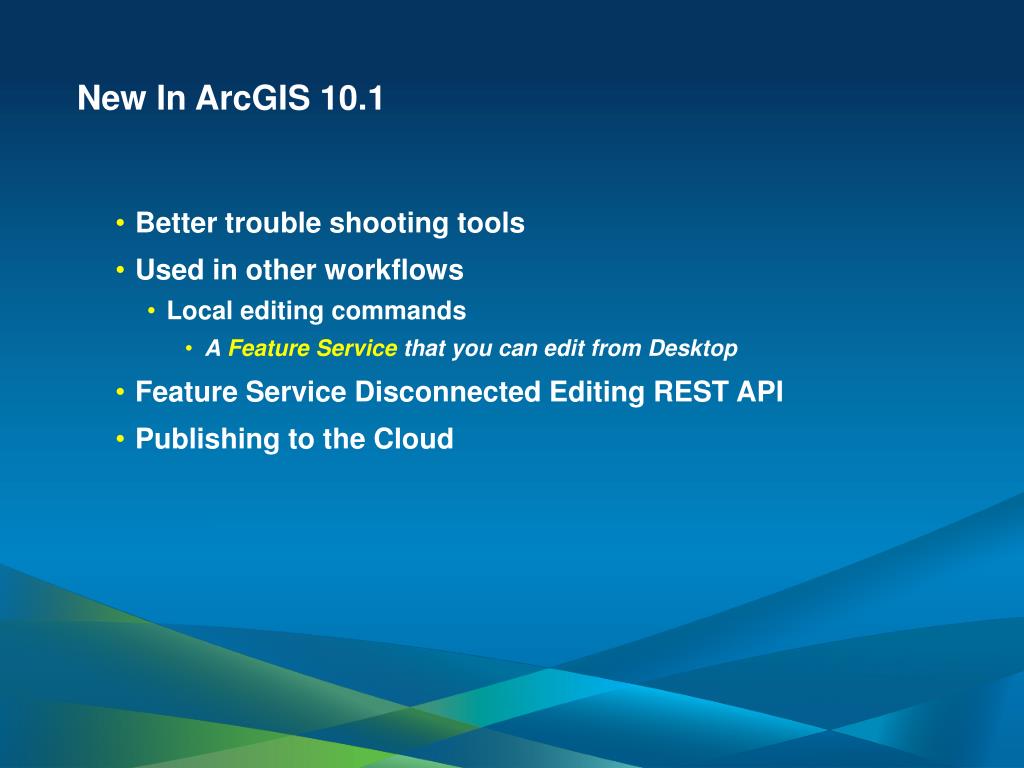 New In ArcGIS 10.1

• Better trouble shooting tools
• Used in other workflows
  • Local editing commands
    • A Feature Service that you can edit from Desktop
• Feature Service Disconnected Editing REST API
• Publishing to the Cloud